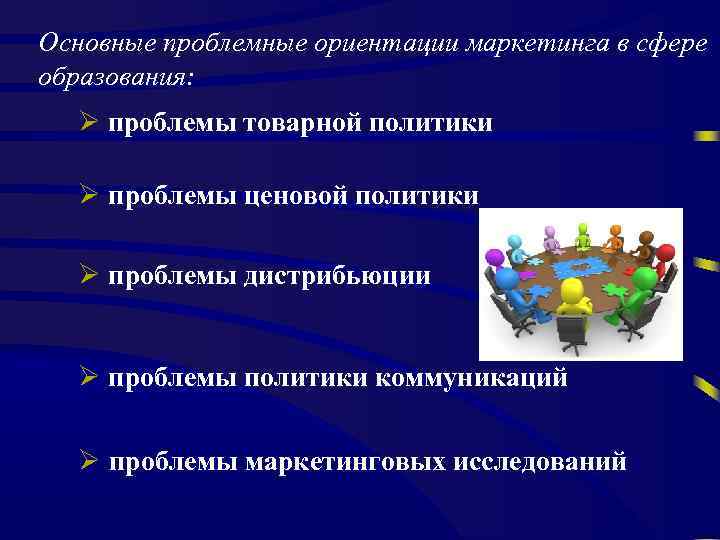 Основные проблемные ориентации маркетинга в сфере образования:

➢ проблемы товарной политики

➢ проблемы ценовой политики

➢ проблемы дистрибьюции

➢ проблемы политики коммуникаций

➢ проблемы маркетинговых исследований